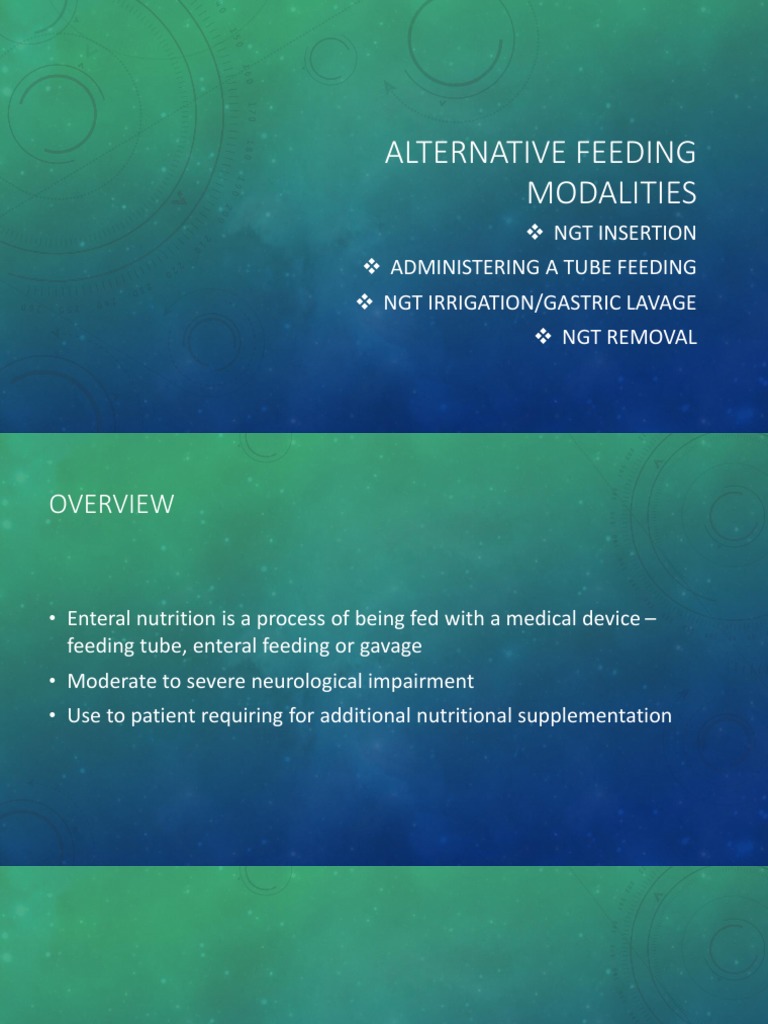 ALTERNATIVE FEEDING MODALITIES

❖ NGT INSERTION
❖ ADMINISTERING A TUBE FEEDING
❖ NGT IRRIGATION/GASTRIC LAVAGE
❖ NGT REMOVAL

OVERVIEW

• Enteral nutrition is a process of being fed with a medical device – feeding tube, enteral feeding or gavage
• Moderate to severe neurological impairment
• Use to patient requiring for additional nutritional supplementation